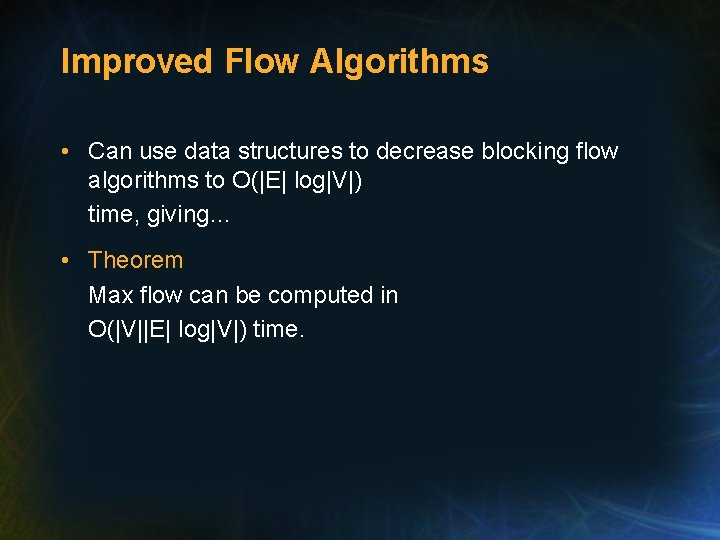 Improved Flow Algorithms

• Can use data structures to decrease blocking flow algorithms to $O(|E| \log|V|)$
time, giving…

• Theorem
Max flow can be computed in
$O(|V||E| \log|V|)$ time.